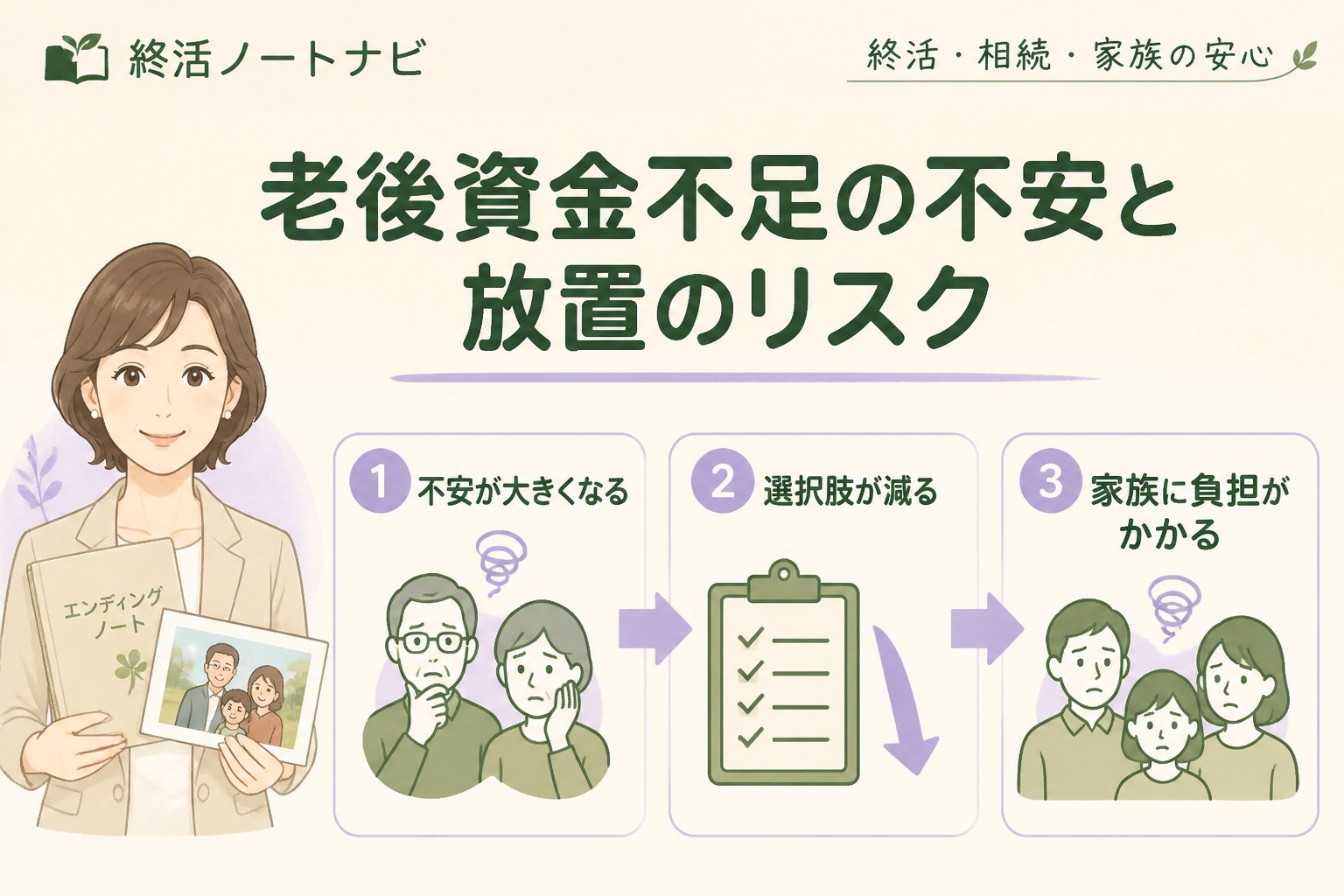 終活ノートナビ

終活・相続・家族の安心

老後資金不足の不安と放置のリスク

エンディングノート

1 不安が大きくなる

2 選択肢が減る

3 家族に負担がかかる